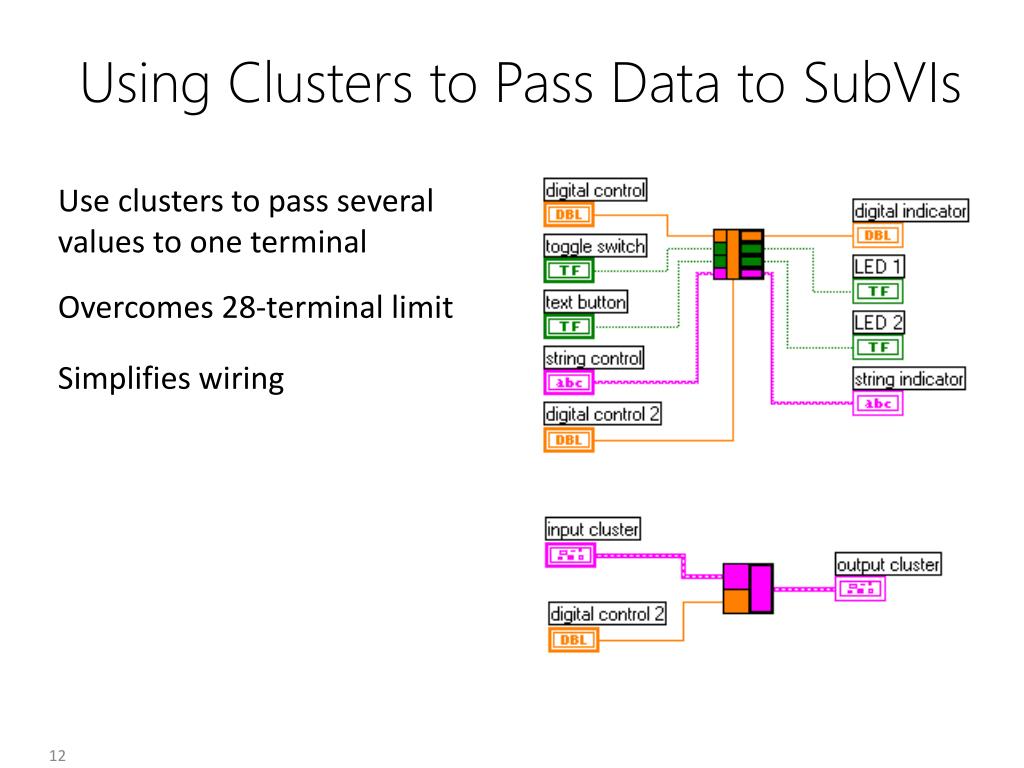 Using Clusters to Pass Data to SubVIs

Use clusters to pass several values to one terminal

Overcomes 28-terminal limit

Simplifies wiring

digital control
DBL
toggle switch
TF
text button
TF
string control
abc
digital control 2
DBL
digital indicator
DBL
LED 1
TF
LED 2
TF
string indicator
abc

input cluster
digital control 2
DBL
output cluster

12